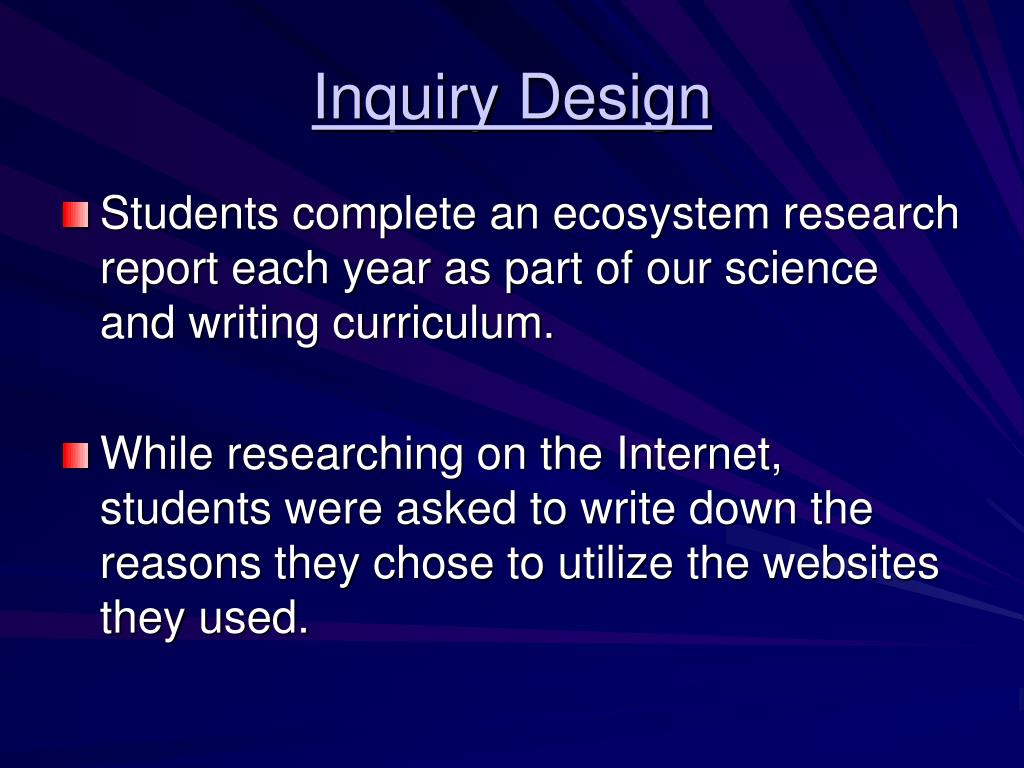 Inquiry Design

Students complete an ecosystem research report each year as part of our science and writing curriculum.

While researching on the Internet, students were asked to write down the reasons they chose to utilize the websites they used.